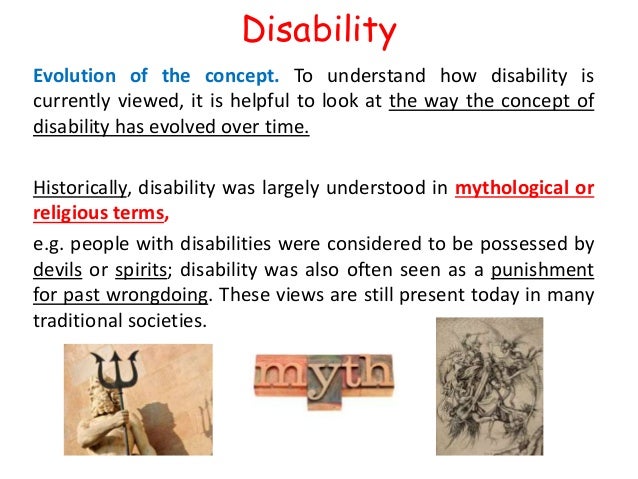 Disability

Evolution of the concept. To understand how disability is currently viewed, it is helpful to look at the way the concept of disability has evolved over time.

Historically, disability was largely understood in mythological or religious terms,

e.g. people with disabilities were considered to be possessed by devils or spirits; disability was also often seen as a punishment for past wrongdoing. These views are still present today in many traditional societies.

myth